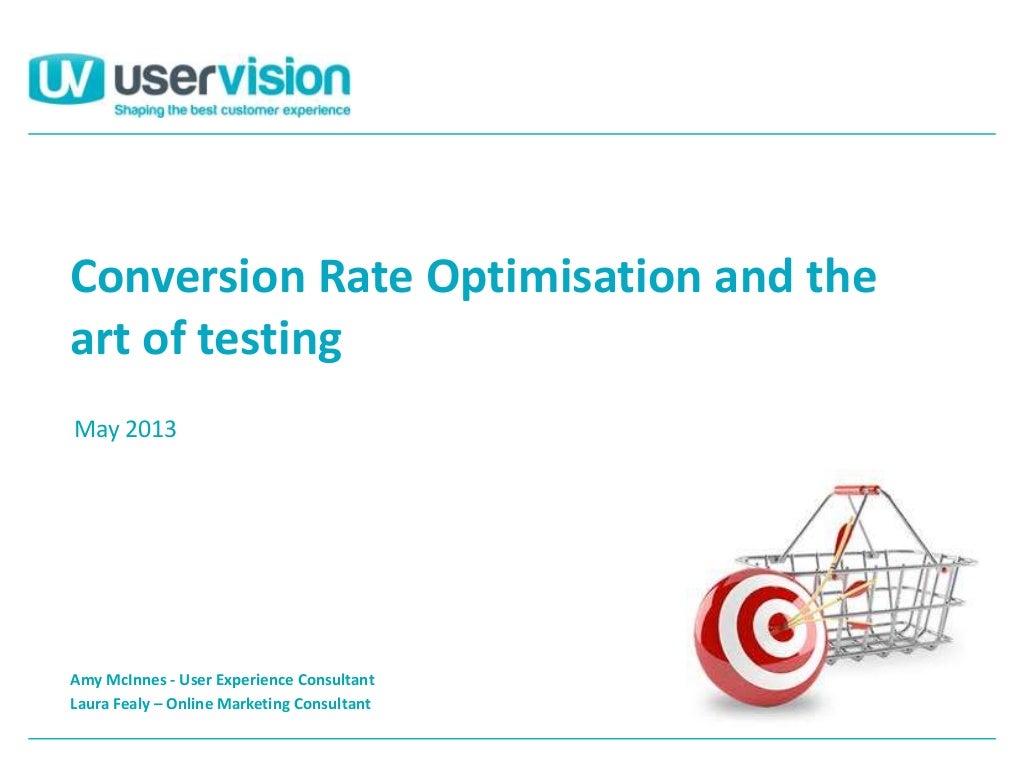 UV uservision
Shaping the best customer experience

Conversion Rate Optimisation and the art of testing

May 2013

Amy McInnes - User Experience Consultant
Laura Fealy – Online Marketing Consultant